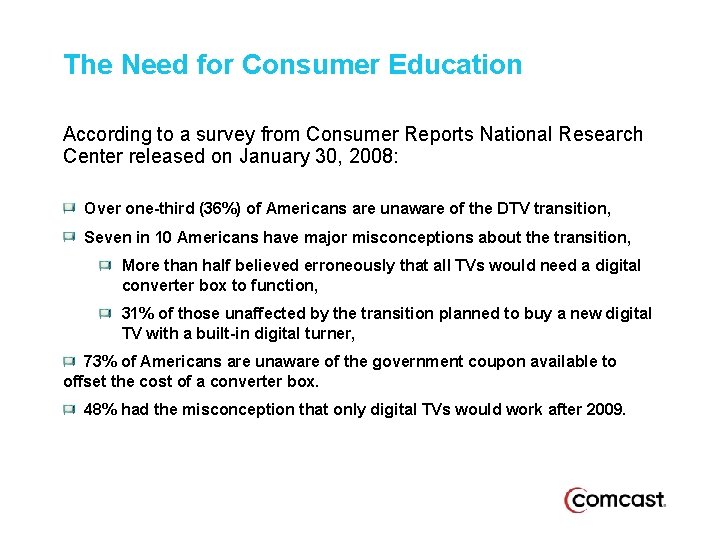 The Need for Consumer Education

According to a survey from Consumer Reports National Research Center released on January 30, 2008:

Over one-third (36%) of Americans are unaware of the DTV transition,

Seven in 10 Americans have major misconceptions about the transition,

More than half believed erroneously that all TVs would need a digital converter box to function,

31% of those unaffected by the transition planned to buy a new digital TV with a built-in digital turner,

73% of Americans are unaware of the government coupon available to offset the cost of a converter box.

48% had the misconception that only digital TVs would work after 2009.

comcast.